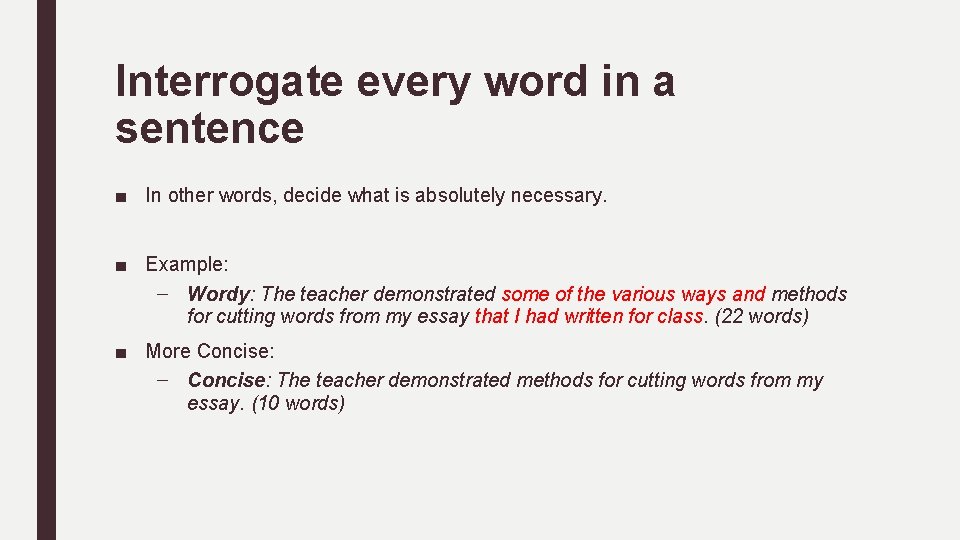 Interrogate every word in a sentence

■ In other words, decide what is absolutely necessary.

■ Example:
– Wordy: The teacher demonstrated some of the various ways and methods for cutting words from my essay that I had written for class. (22 words)

■ More Concise:
– Concise: The teacher demonstrated methods for cutting words from my essay. (10 words)